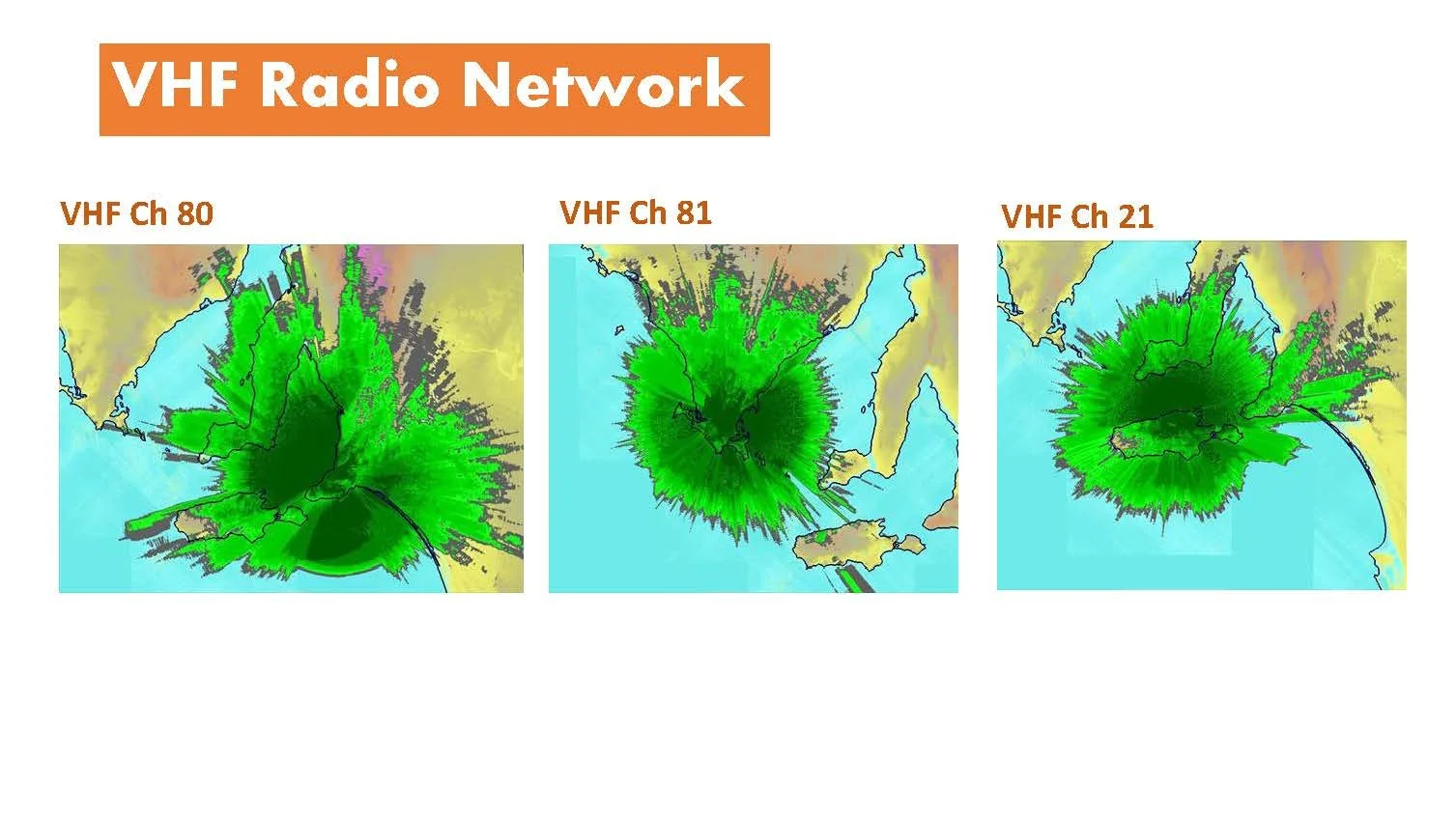 VHF Radio Network

VHF Ch 80

VHF Ch 81

VHF Ch 21